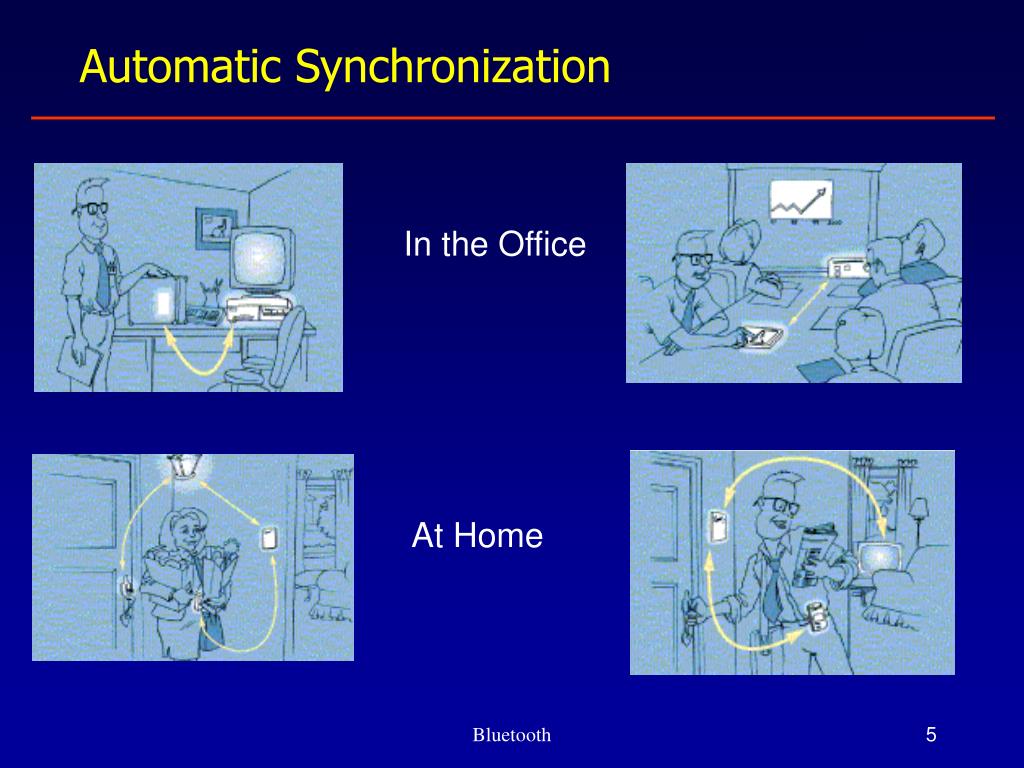 Automatic Synchronization

In the Office

At Home

Bluetooth

5